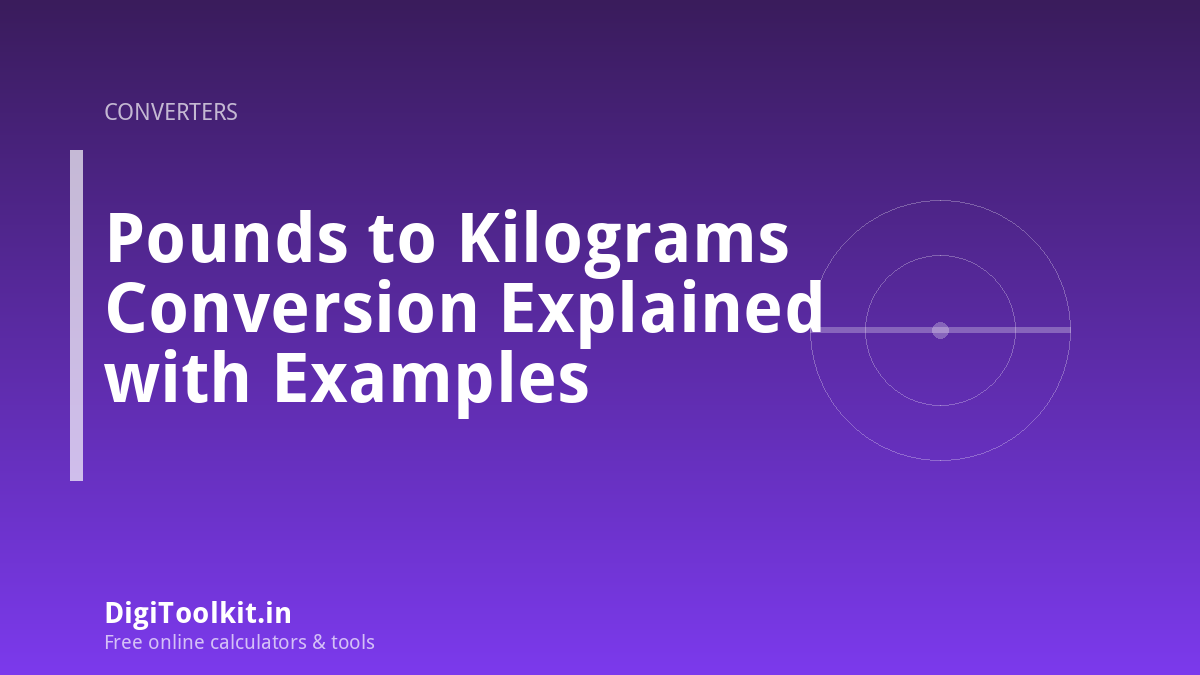 CONVERTERS

Pounds to Kilograms Conversion Explained with Examples

DigiToolkit.in
Free online calculators & tools